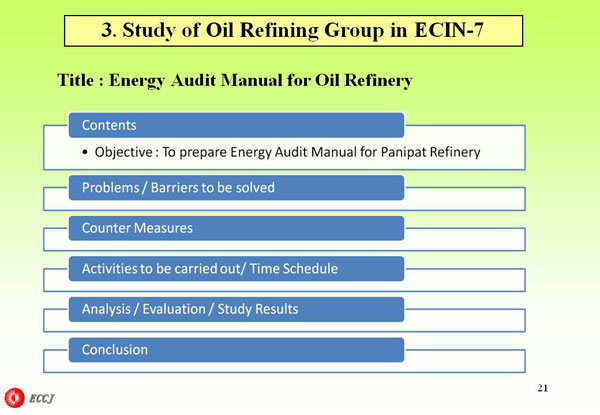 3. Study of Oil Refining Group in ECIN-7

Title : Energy Audit Manual for Oil Refinery

Contents

• Objective : To prepare Energy Audit Manual for Panipat Refinery

Problems / Barriers to be solved

Counter Measures

Activities to be carried out/ Time Schedule

Analysis / Evaluation / Study Results

Conclusion

21

ECCJ